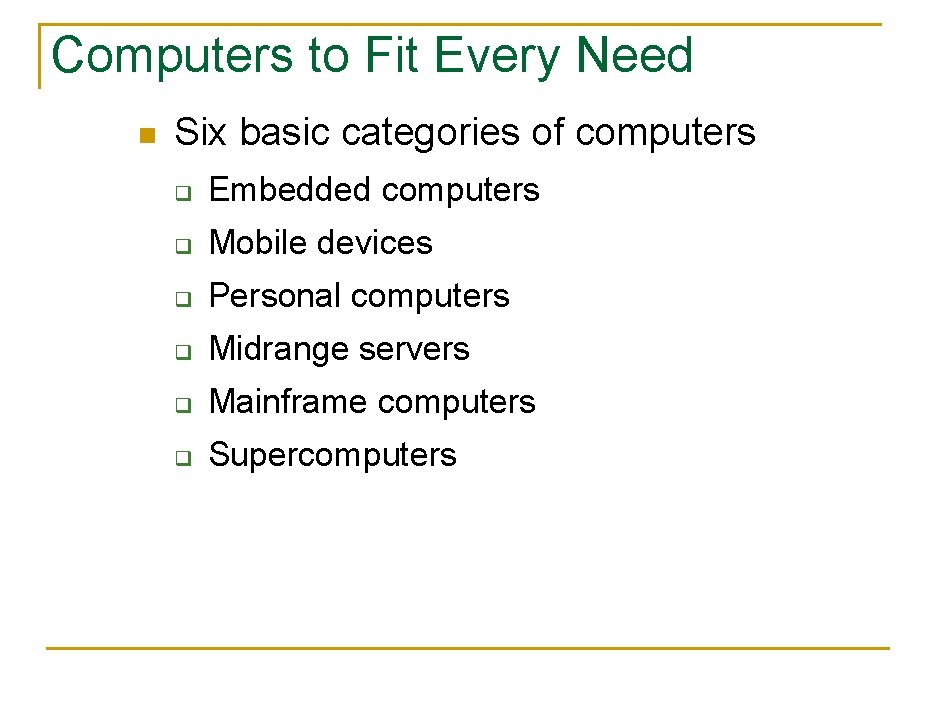 Computers to Fit Every Need

Six basic categories of computers

Embedded computers

Mobile devices

Personal computers

Midrange servers

Mainframe computers

Supercomputers